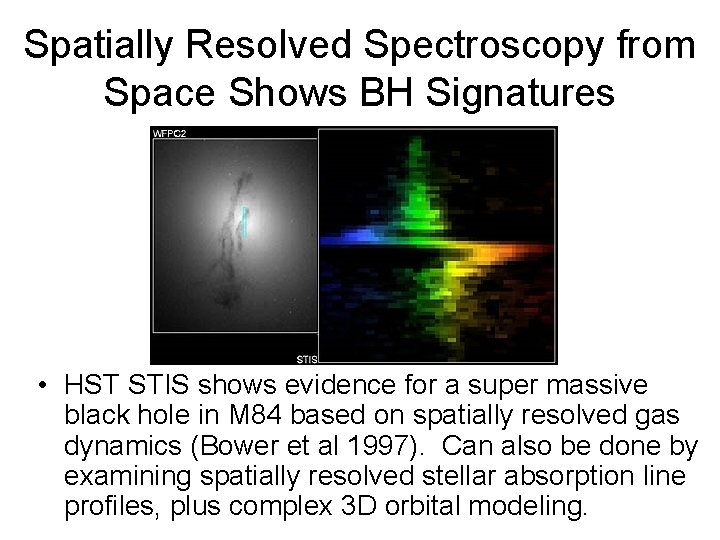 Spatially Resolved Spectroscopy from Space Shows BH Signatures

WFPC2

STIS

• HST STIS shows evidence for a super massive black hole in M84 based on spatially resolved gas dynamics (Bower et al 1997). Can also be done by examining spatially resolved stellar absorption line profiles, plus complex 3D orbital modeling.